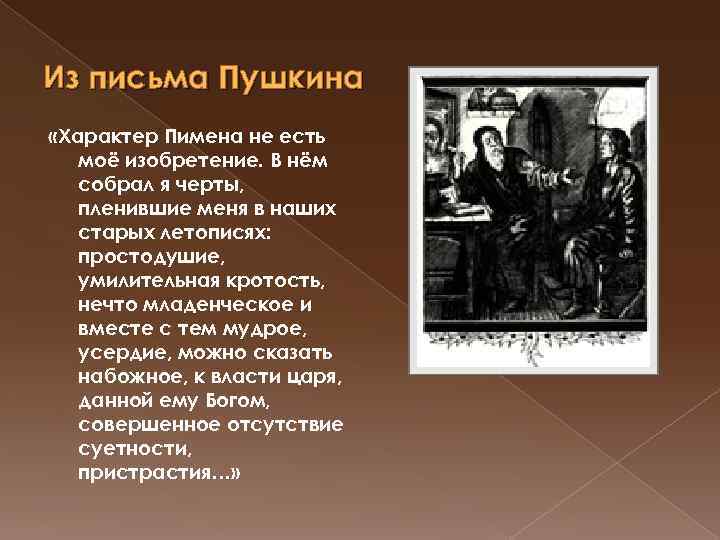 Из письма Пушкина

«Характер Пимена не есть моё изобретение. В нём собрал я черты, пленившие меня в наших старых летописях: простодушие, умилительная кротость, нечто младенческое и вместе с тем мудрое, усердие, можно сказать набожное, к власти царя, данной ему Богом, совершенное отсутствие суетности, пристрастия…»